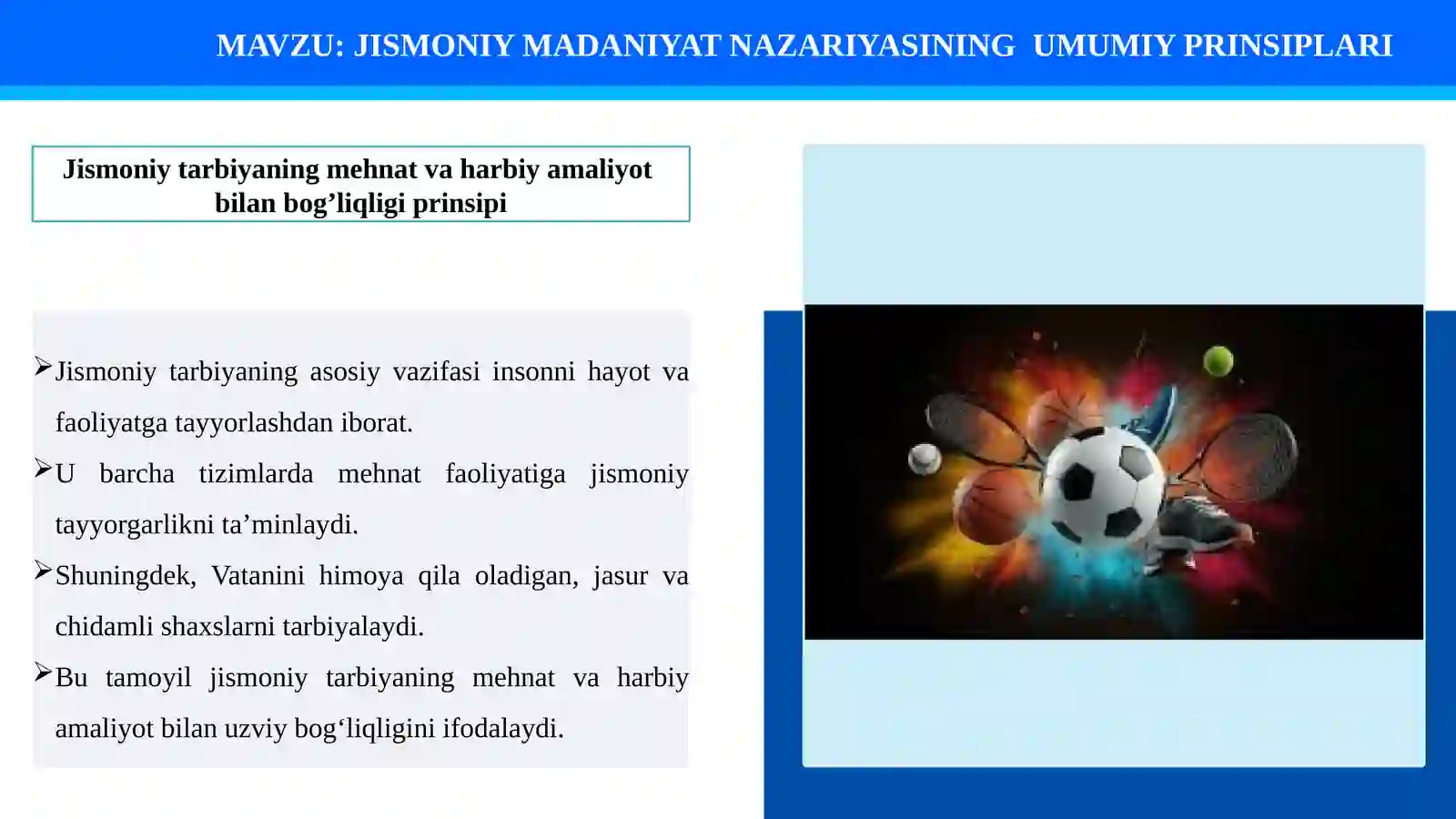 MAVZU: JISMONIY MADANIYAT NAZARIYASINING UMUMIY PRINSIPLARI

Jismoniy tarbiyaning mehnat va harbiy amaliyot bilan bog’liqligi prinsipi

➢Jismoniy tarbiyaning asosiy vazifasi insonni hayot va faoliyatga tayyorlashdan iborat.

➢U barcha tizimlarda mehnat faoliyatiga jismoniy tayyorgarlikni ta’minlaydi.

➢Shuningdek, Vatanini himoya qila oladigan, jasur va chidamli shaxslarni tarbiyalaydi.

➢Bu tamoyil jismoniy tarbiyaning mehnat va harbiy amaliyot bilan uzviy bog‘liqligini ifodalaydi.